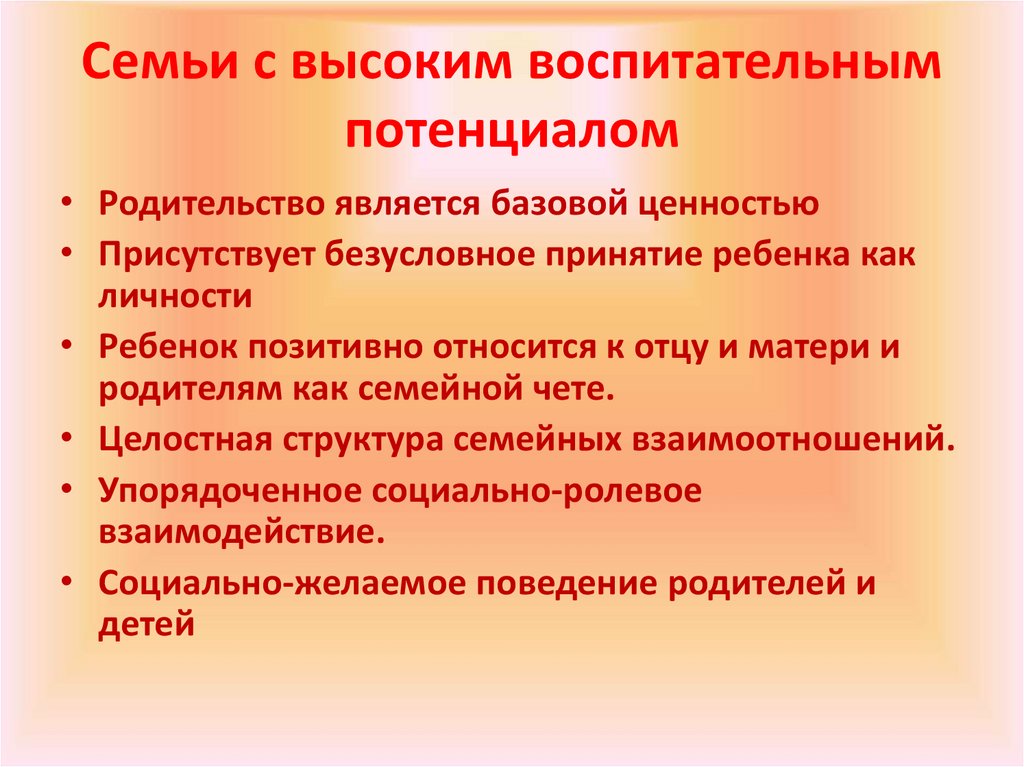 Семьи с высоким воспитательным потенциалом

• Родительство является базовой ценностью
• Присутствует безусловное принятие ребенка как личности
• Ребенок позитивно относится к отцу и матери и родителям как семейной чете.
• Целостная структура семейных взаимоотношений.
• Упорядоченное социально-ролевое взаимодействие.
• Социально-желаемое поведение родителей и детей